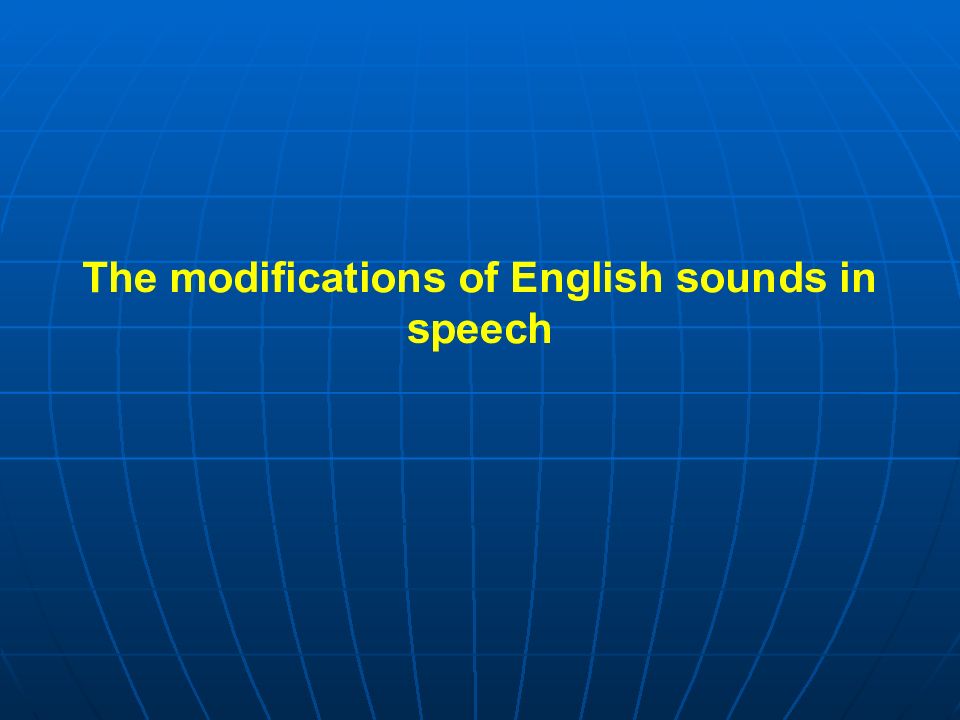 The modifications of English sounds in speech